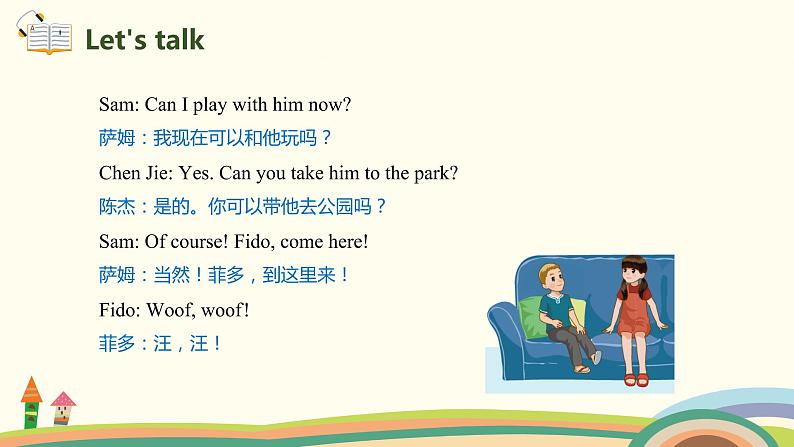 Let's talk

Sam: Can I play with him now?
萨姆：我现在可以和他玩吗？

Chen Jie: Yes. Can you take him to the park?
陈杰：是的。你可以带他去公园吗？

Sam: Of course! Fido, come here!
萨姆：当然！菲多，到这里来！

Fido: Woof, woof!
菲多：汪，汪！